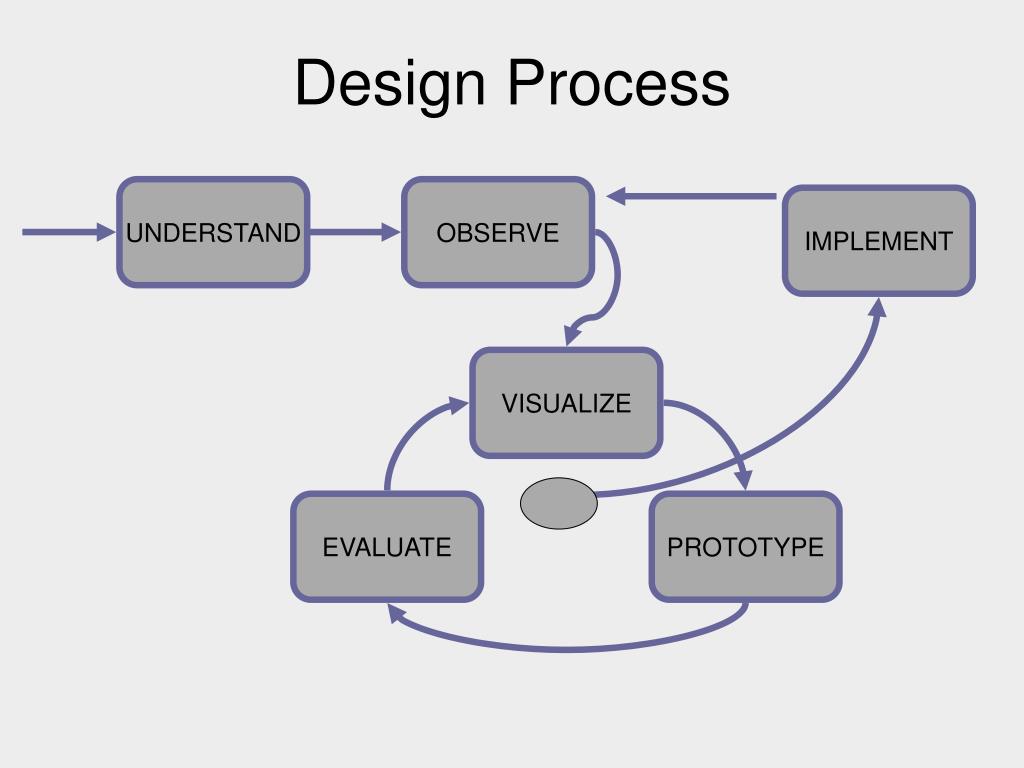 Design Process

UNDERSTAND

OBSERVE

IMPLEMENT

VISUALIZE

EVALUATE

PROTOTYPE